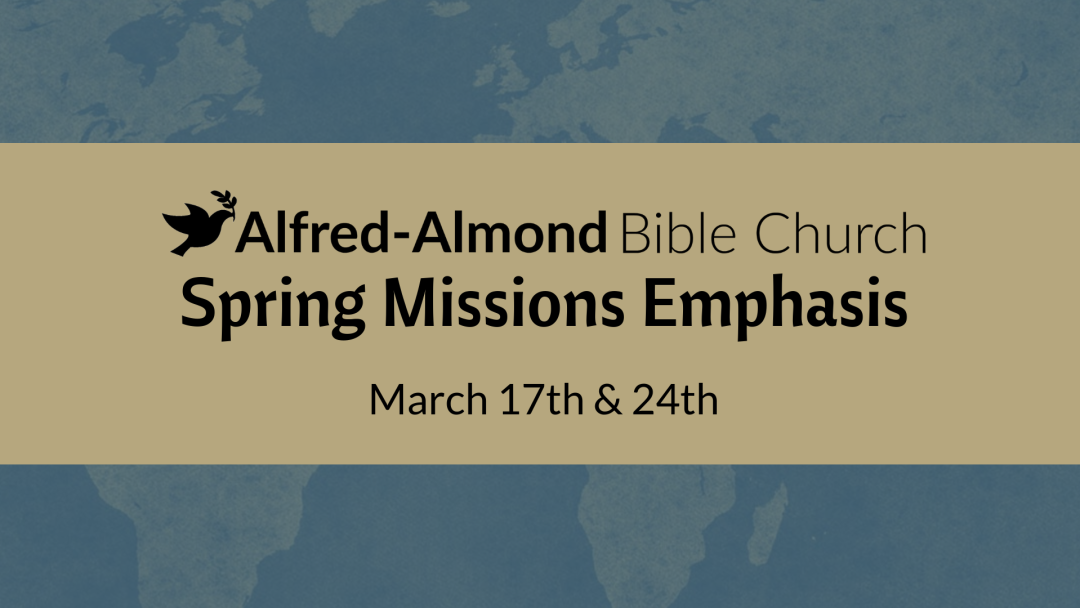 Alfred-Almond Bible Church
Spring Missions Emphasis

March 17th & 24th